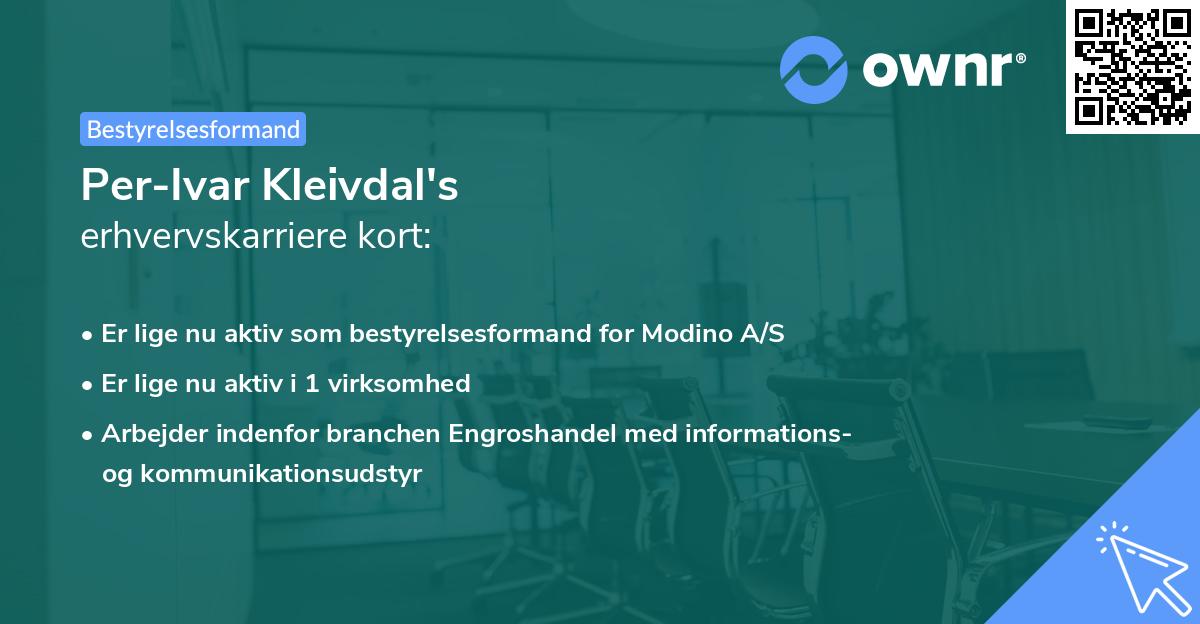 ownr®

Bestyrelsesformand

Per-Ivar Kleivdal's
erhvervskarriere kort:

• Er lige nu aktiv som bestyrelsesformand for Modino A/S
• Er lige nu aktiv i 1 virksomhed
• Arbejder indenfor branchen Engroshandel med informations- og kommunikationsudstyr